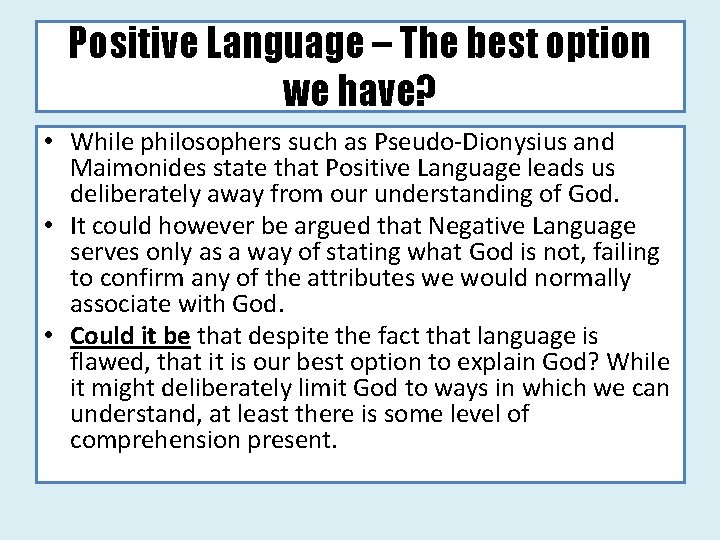 Positive Language – The best option we have?

• While philosophers such as Pseudo-Dionysius and Maimonides state that Positive Language leads us deliberately away from our understanding of God.
• It could however be argued that Negative Language serves only as a way of stating what God is not, failing to confirm any of the attributes we would normally associate with God.
• Could it be that despite the fact that language is flawed, that it is our best option to explain God? While it might deliberately limit God to ways in which we can understand, at least there is some level of comprehension present.